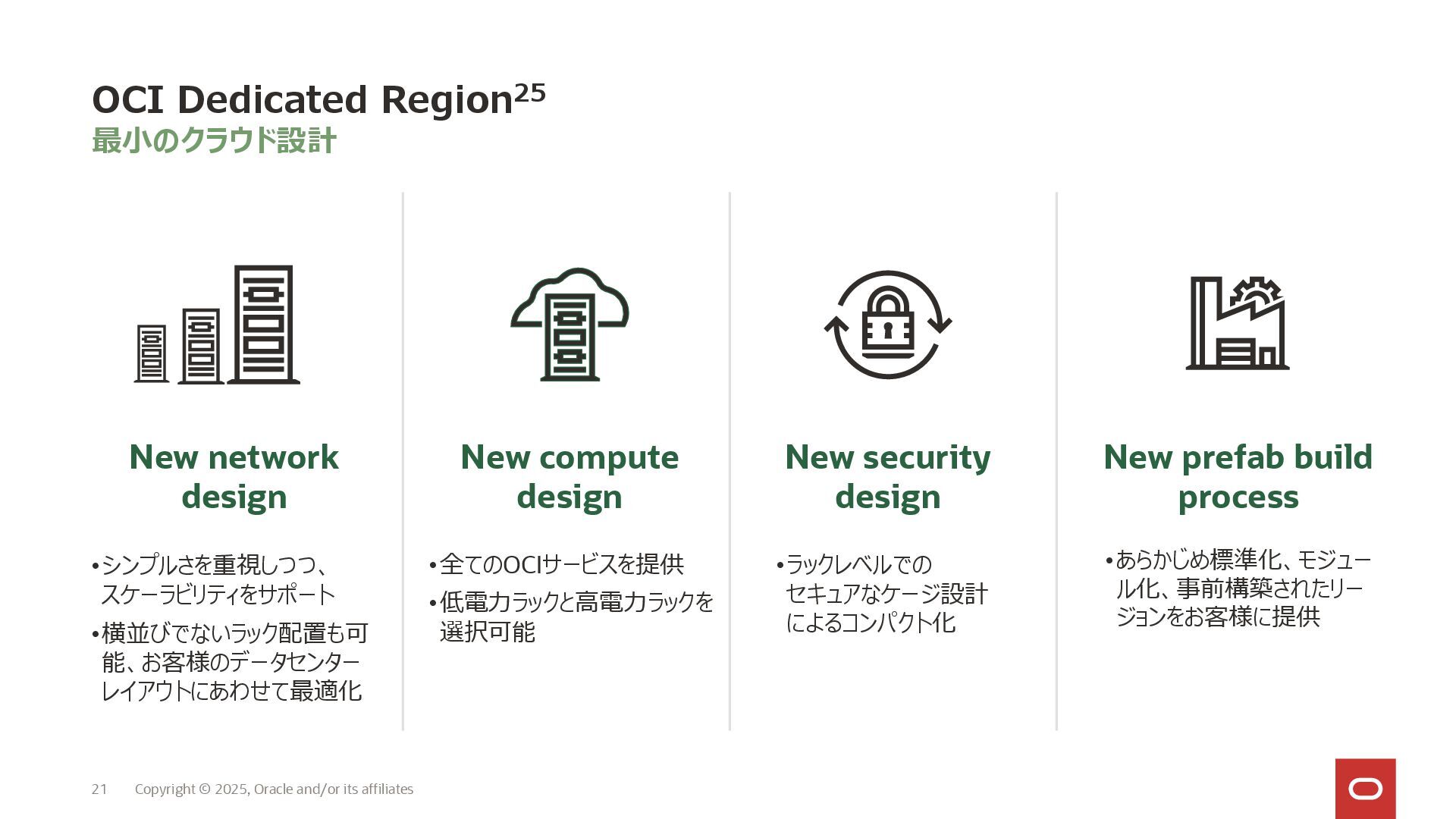 OCI Dedicated Region$^{25}$
最小のクラウド設計

New network design

• シンプルさを重視しつつ、スケーラビリティをサポート
• 横並びでないラック配置も可能、お客様のデータセンターレイアウトにあわせて最適化

New compute design

• 全てのOCIサービスを提供
• 低電力ラックと高電力ラックを選択可能

New security design

• ラックレベルでのセキュアなケージ設計によるコンパクト化

New prefab build process

• あらかじめ標準化、モジュール化、事前構築されたリージョンをお客様に提供

21 Copyright © 2025, Oracle and/or its affiliates